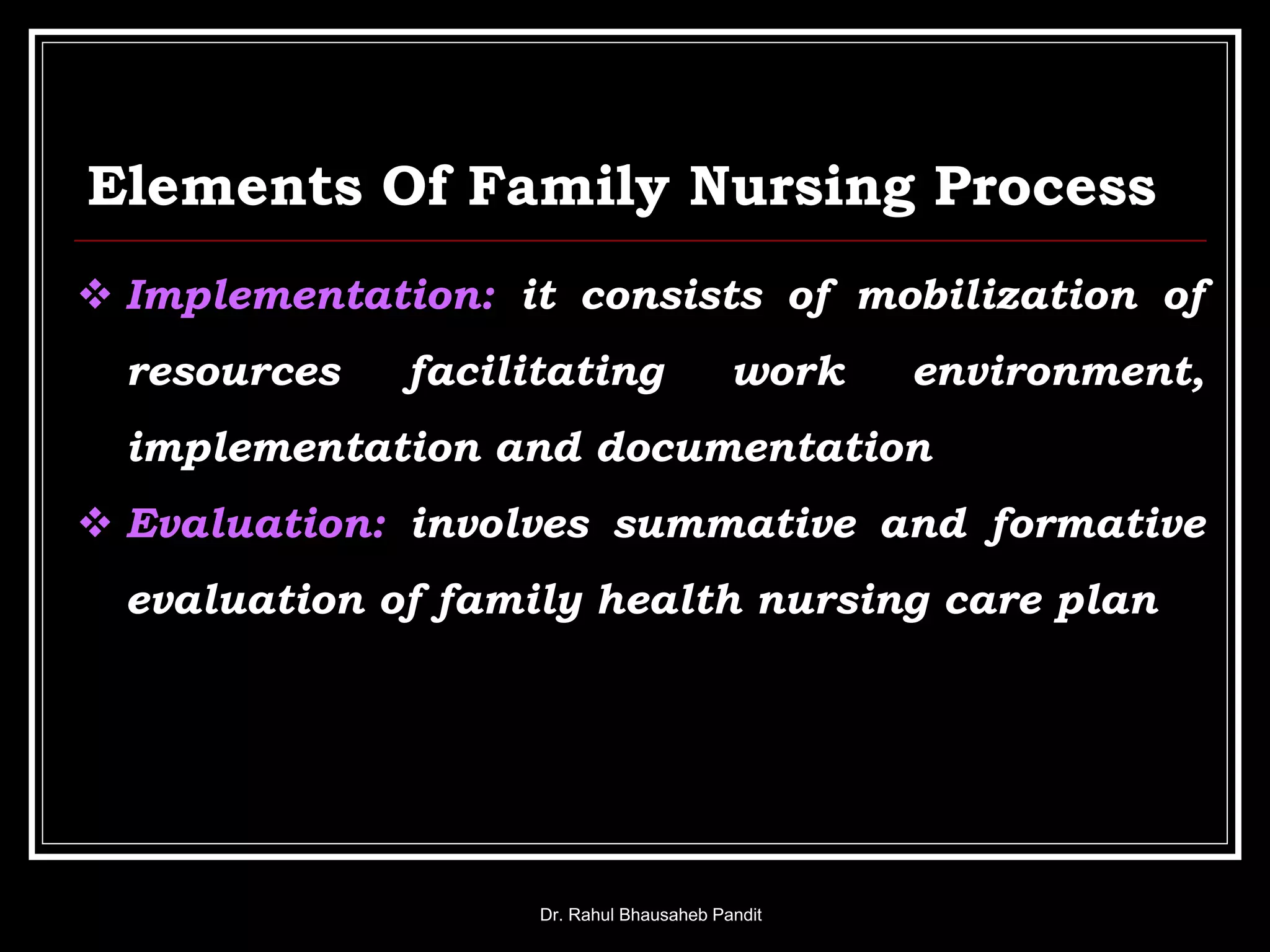 Elements Of Family Nursing Process

❖ Implementation: it consists of mobilization of resources facilitating work environment, implementation and documentation

❖ Evaluation: involves summative and formative evaluation of family health nursing care plan

Dr. Rahul Bhausaheb Pandit